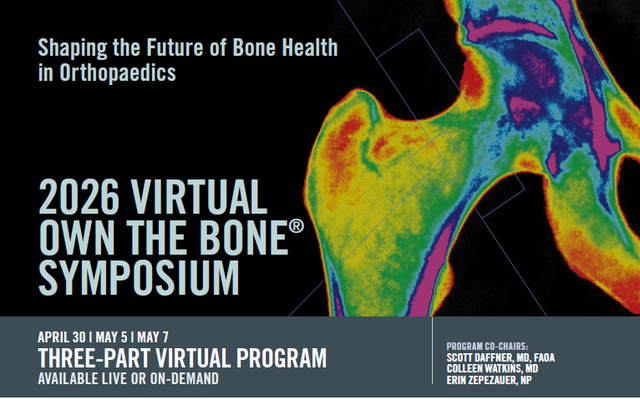 Shaping the Future of Bone Health in Orthopaedics

2026 VIRTUAL OWN THE BONE® SYMPOSIUM

APRIL 30 | MAY 5 | MAY 7
THREE-PART VIRTUAL PROGRAM
AVAILABLE LIVE OR ON-DEMAND

PROGRAM CO-CHAIRS:
SCOTT DAFFNER, MD, FAOA
COLLEEN WATKINS, MD
ERIN ZEPEZAUER, NP